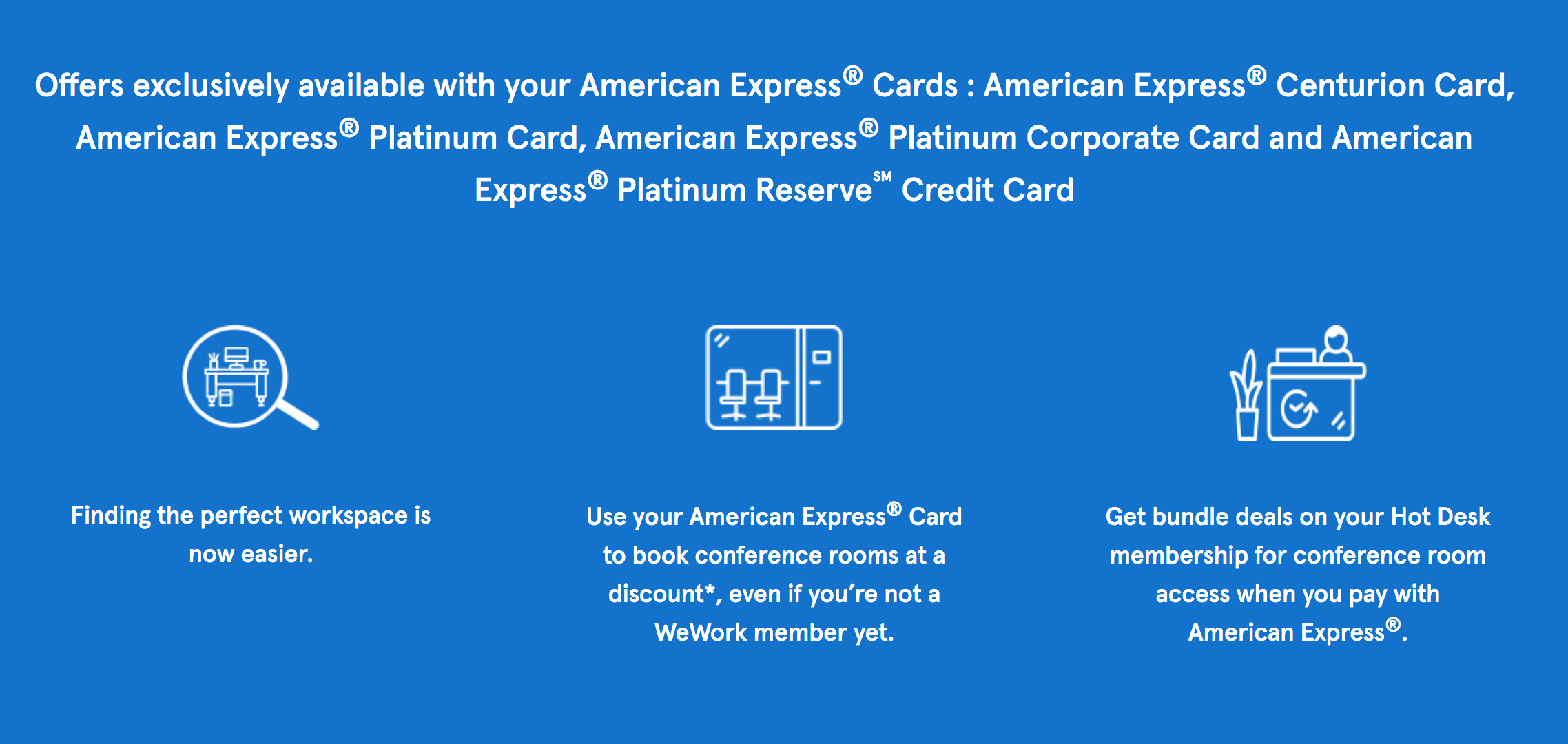 Offers exclusively available with your American Express® Cards : American Express® Centurion Card, American Express® Platinum Card, American Express® Platinum Corporate Card and American Express® Platinum Reserve℠ Credit Card

Finding the perfect workspace is now easier.

Use your American Express® Card to book conference rooms at a discount*, even if you're not a WeWork member yet.

Get bundle deals on your Hot Desk membership for conference room access when you pay with American Express®.